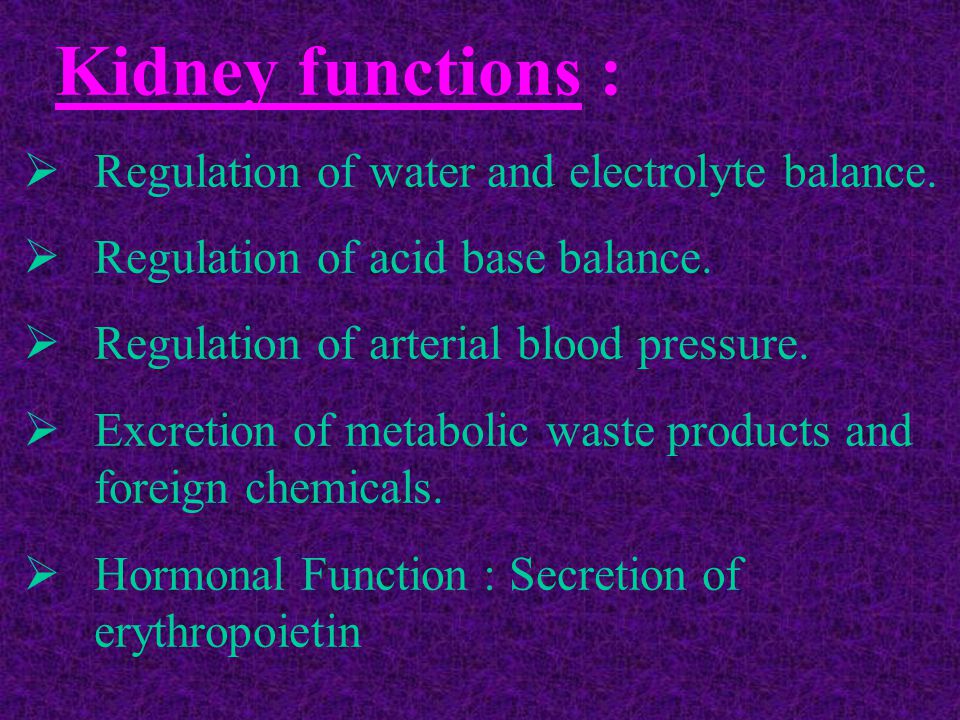 Kidney functions :

➢ Regulation of water and electrolyte balance.

➢ Regulation of acid base balance.

➢ Regulation of arterial blood pressure.

➢ Excretion of metabolic waste products and foreign chemicals.

➢ Hormonal Function : Secretion of erythropoietin